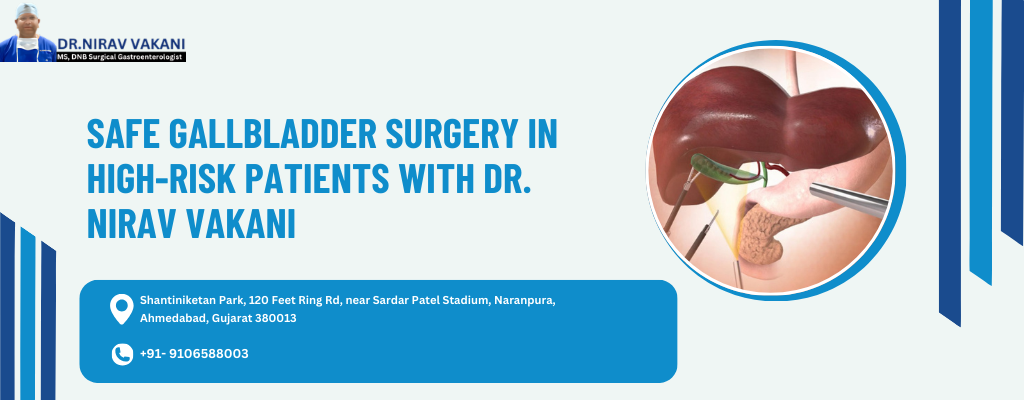 DR.NIRAV VAKANI
MS, DNB Surgical Gastroenterologist

SAFE GALLBLADDER SURGERY IN HIGH-RISK PATIENTS WITH DR. NIRAV VAKANI

Shantiniketan Park, 120 Feet Ring Rd, near Sardar Patel Stadium, Naranpura, Ahmedabad, Gujarat 380013

+91- 9106588003